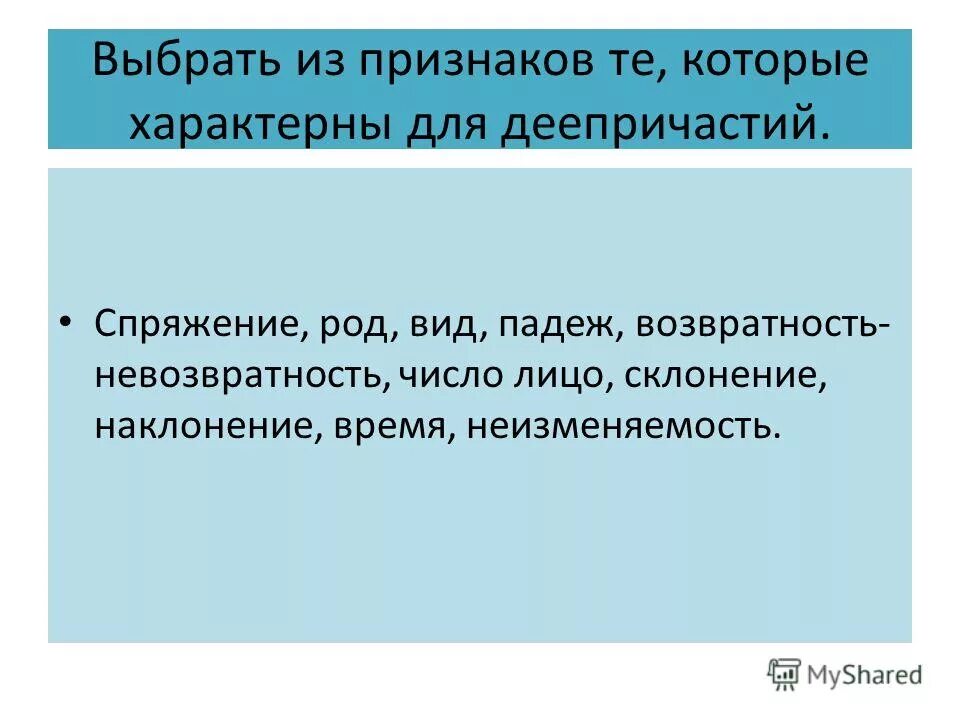 Выбрать из признаков те, которые характерны для деепричастий.

• Спряжение, род, вид, падеж, возвратность-невозвратность, число лицо, склонение, наклонение, время, неизменяемость.

MyShared